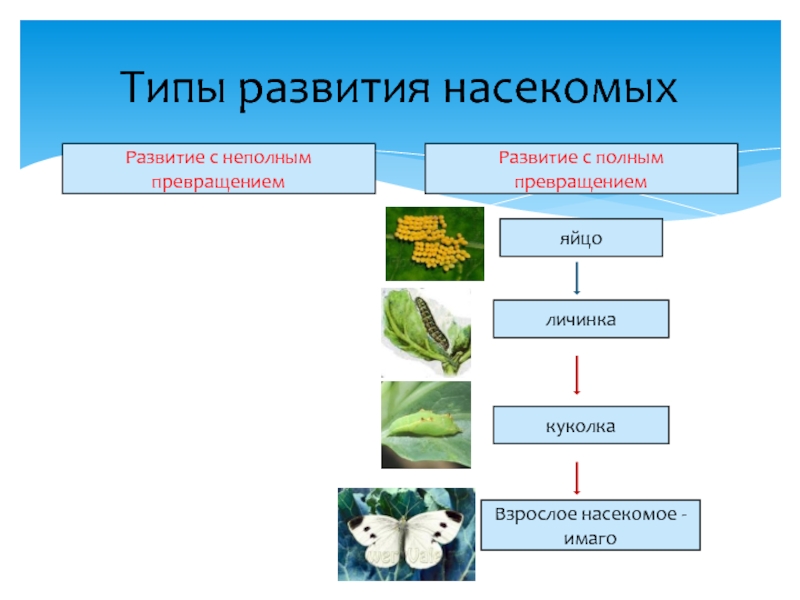 Типы развития насекомых

Развитие с неполным превращением

Развитие с полным превращением

яйцо

личинка

куколка

Взрослое насекомое - имаго